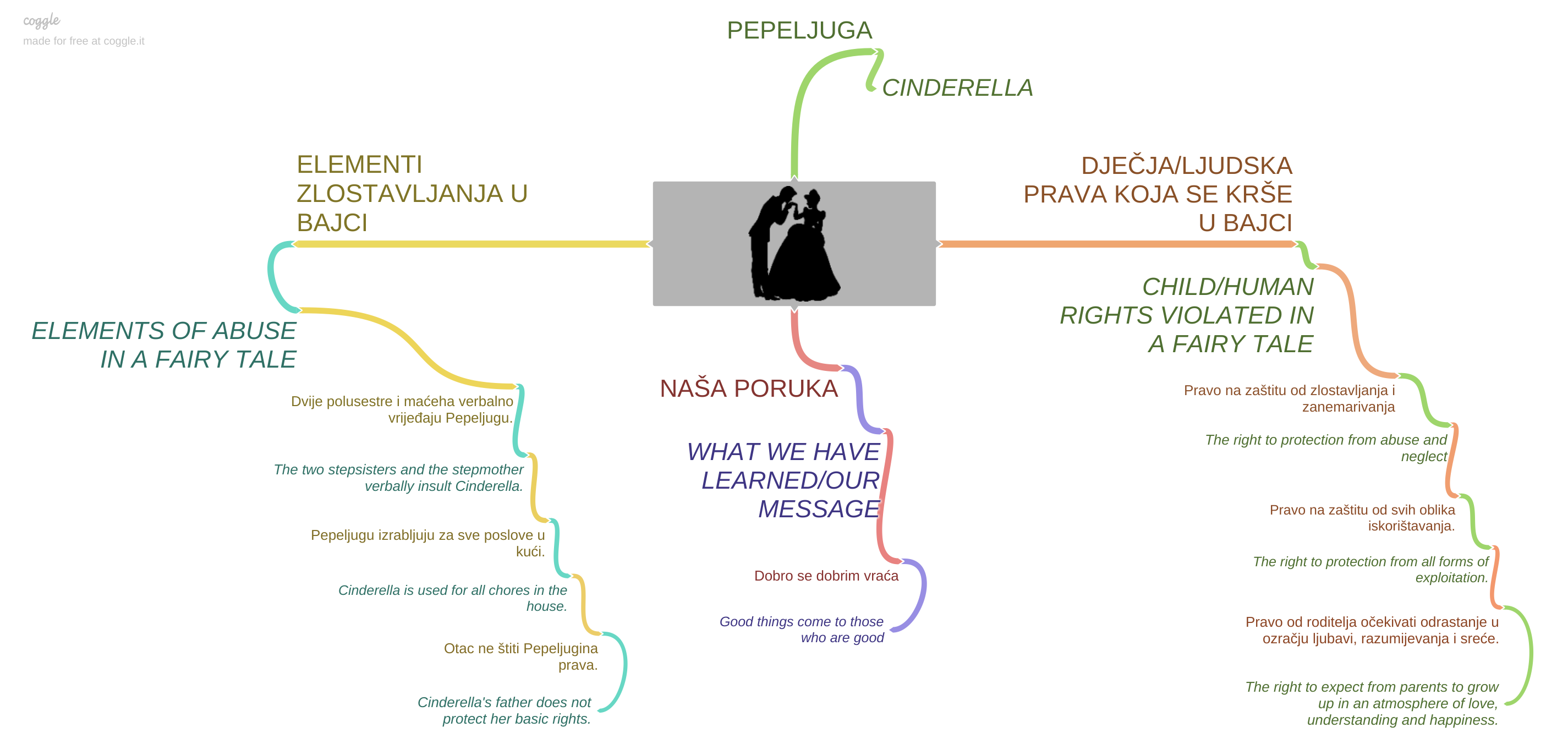 coggle
made for free at coggle.it

PEPELJUGA

CINDERELLA

ELEMENTI ZLOSTAVLJANJA U BAJCI

ELEMENTS OF ABUSE IN A FAIRY TALE

Dvije polusestre i maćeha verbalno vrijeđaju Pepeljugu.

The two stepsisters and the stepmother verbally insult Cinderella.

Pepeljugu izrabljuju za sve poslove u kući.

Cinderella is used for all chores in the house.

Otac ne štiti Pepeljugina prava.

Cinderella's father does not protect her basic rights.

NAŠA PORUKA

WHAT WE HAVE LEARNED/OUR MESSAGE

Dobro se dobrim vraća

Good things come to those who are good

DJEČJA/LJUDSKA PRAVA KOJA SE KRŠE U BAJCI

CHILD/HUMAN RIGHTS VIOLATED IN A FAIRY TALE

Pravo na zaštitu od zlostavljanja i zanemarivanja

The right to protection from abuse and neglect

Pravo na zaštitu od svih oblika iskorištavanja.

The right to protection from all forms of exploitation.

Pravo od roditelja očekivati odrastanje u ozračju ljubavi, razumijevanja i sreće.

The right to expect from parents to grow up in an atmosphere of love, understanding and happiness.